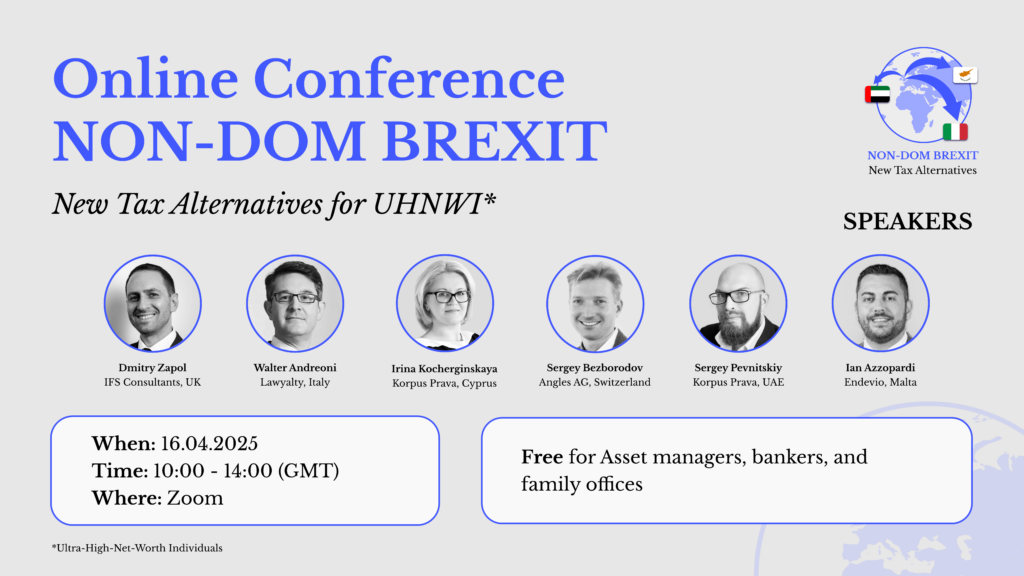 Online Conference
NON-DOM BREXIT

New Tax Alternatives for UHNWI*

NON-DOM BREXIT
New Tax Alternatives

SPEAKERS

Dmitry Zapol
IFS Consultants, UK

Walter Andreoni
Lawyalty, Italy

Irina Kocherginskaya
Korpus Prava, Cyprus

Sergey Bezborodov
Angles AG, Switzerland

Sergey Pevnitskiy
Korpus Prava, UAE

Ian Azzopardi
Endevio, Malta

When: 16.04.2025
Time: 10:00 - 14:00 (GMT)
Where: Zoom

Free for Asset managers, bankers, and family offices

*Ultra-High-Net-Worth Individuals